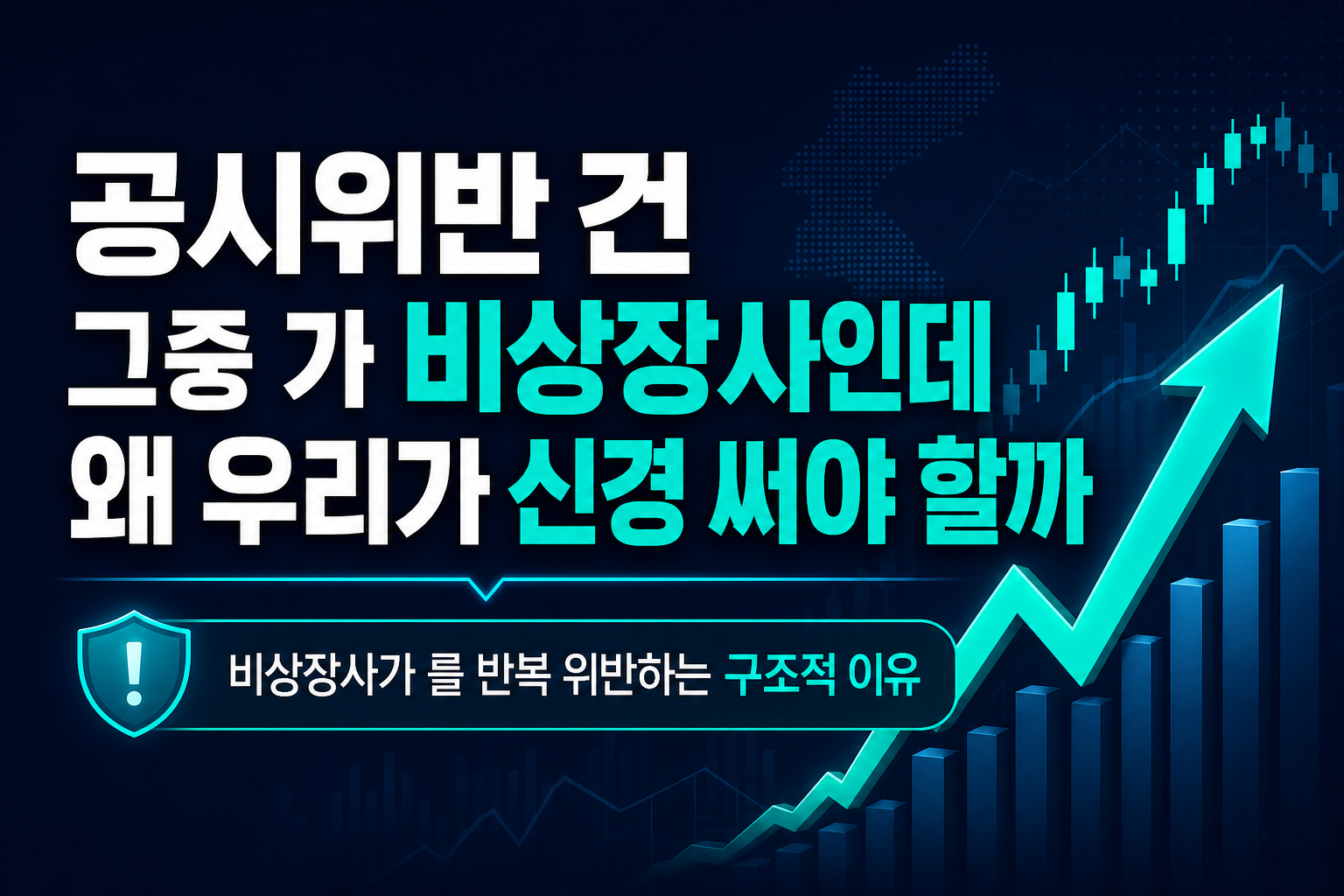 공시위반 건
그중 가 비상장사인데
왜 우리가 신경 써야 할까

!

비상장사가 를 반복 위반하는 구조적 이유